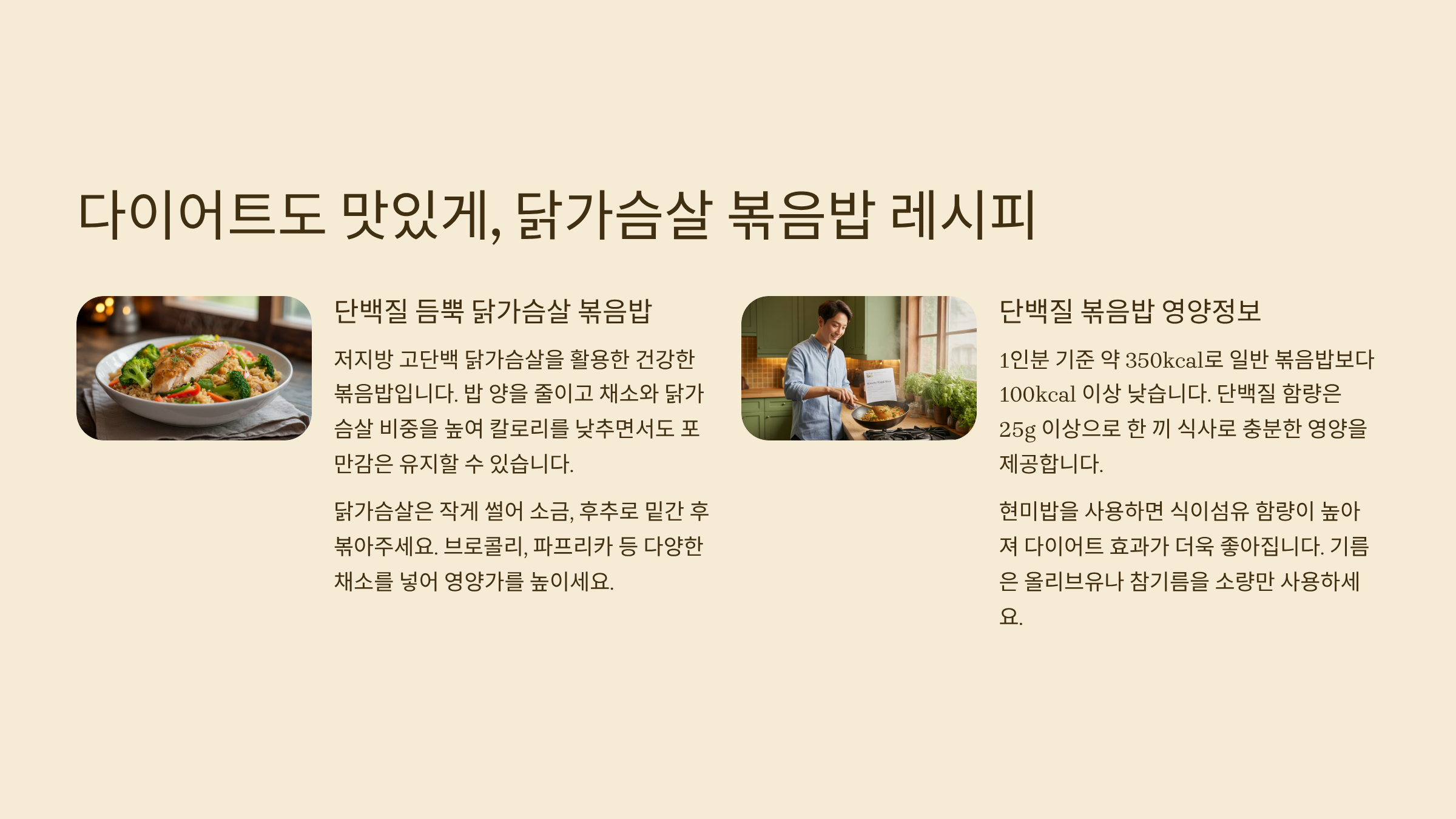 다이어트도 맛있게, 닭가슴살 볶음밥 레시피

단백질 듬뿍 닭가슴살 볶음밥

저지방 고단백 닭가슴살을 활용한 건강한 볶음밥입니다. 밥 양을 줄이고 채소와 닭가슴살 비중을 높여 칼로리를 낮추면서도 포만감은 유지할 수 있습니다.

닭가슴살은 작게 썰어 소금, 후추로 밑간 후 볶아주세요. 브로콜리, 파프리카 등 다양한 채소를 넣어 영양가를 높이세요.

단백질 볶음밥 영양정보

1인분 기준 약 350kcal로 일반 볶음밥보다 100kcal 이상 낮습니다. 단백질 함량은 25g 이상으로 한 끼 식사로 충분한 영양을 제공합니다.

현미밥을 사용하면 식이섬유 함량이 높아져 다이어트 효과가 더욱 좋아집니다. 기름은 올리브유나 참기름을 소량만 사용하세요.